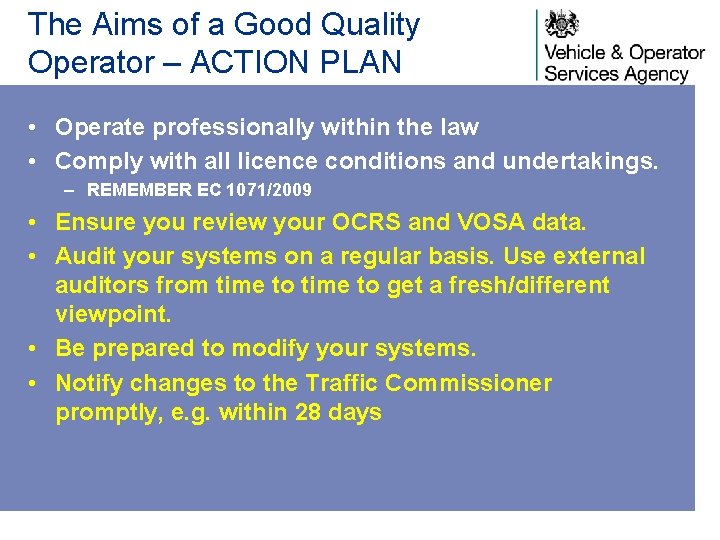 The Aims of a Good Quality Operator – ACTION PLAN

Vehicle & Operator Services Agency

• Operate professionally within the law
• Comply with all licence conditions and undertakings.
– REMEMBER EC 1071/2009
• Ensure you review your OCRS and VOSA data.
• Audit your systems on a regular basis. Use external auditors from time to time to get a fresh/different viewpoint.
• Be prepared to modify your systems.
• Notify changes to the Traffic Commissioner promptly, e.g. within 28 days